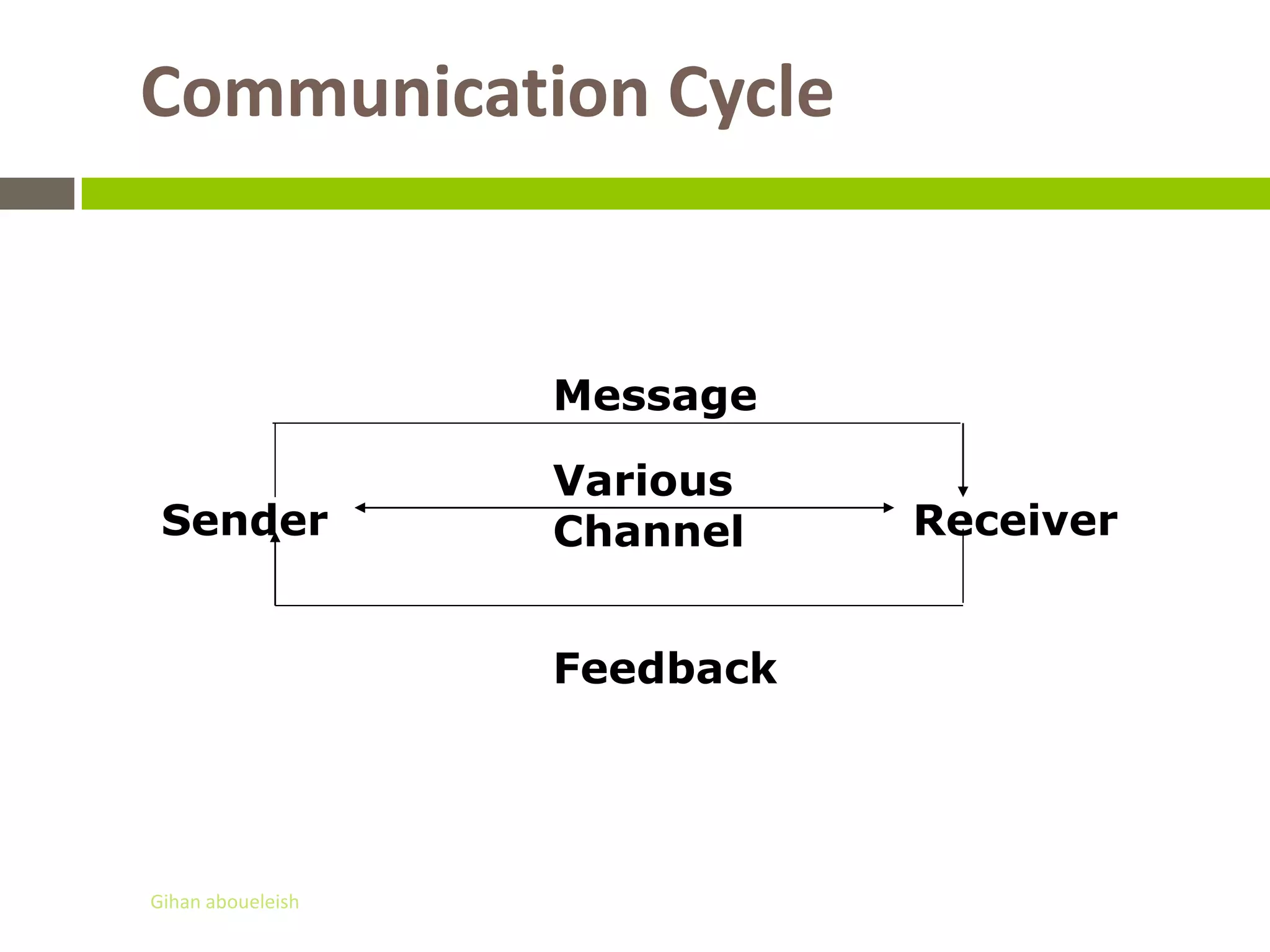 Communication Cycle

Message

Sender

Various Channel

Receiver

Feedback

Gihan aboueleish